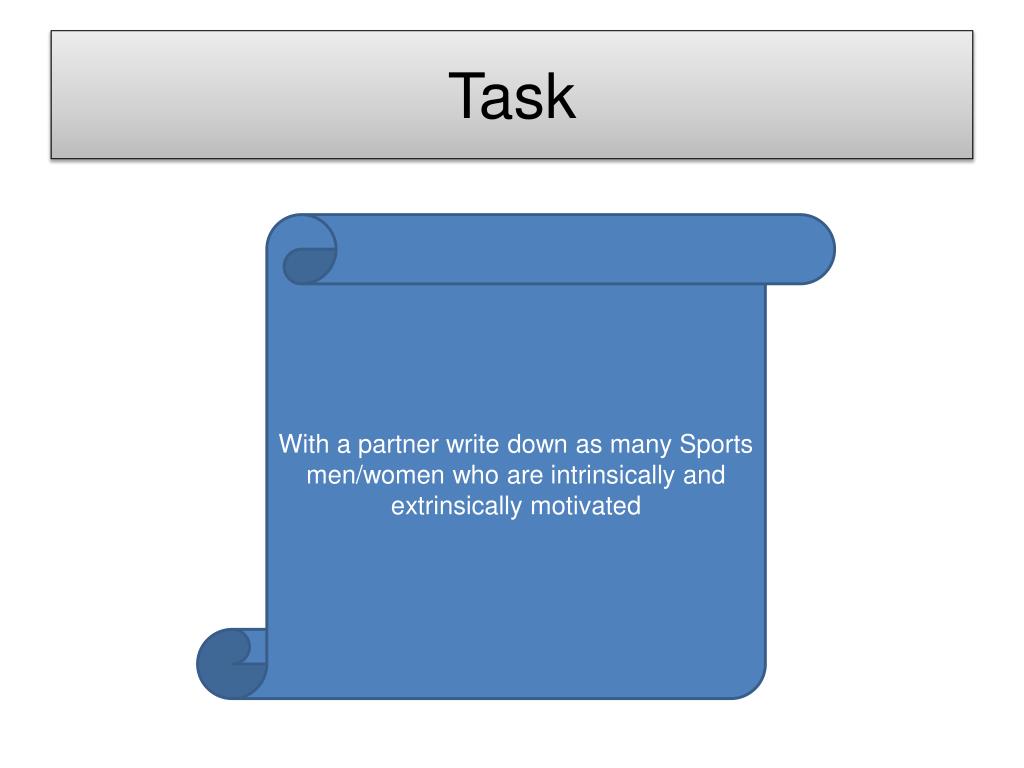 Task

With a partner write down as many Sports men/women who are intrinsically and extrinsically motivated